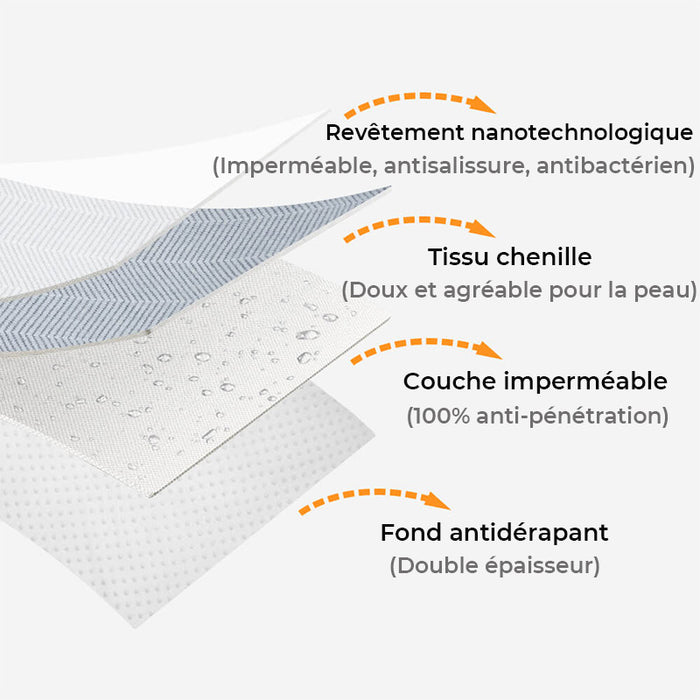 Revêtement nanotechnologique
(Imperméable, antisalissure, antibactérien)

Tissu chenille
(Doux et agréable pour la peau)

Couche imperméable
(100% anti-pénétration)

Fond antidérapant
(Double épaisseur)